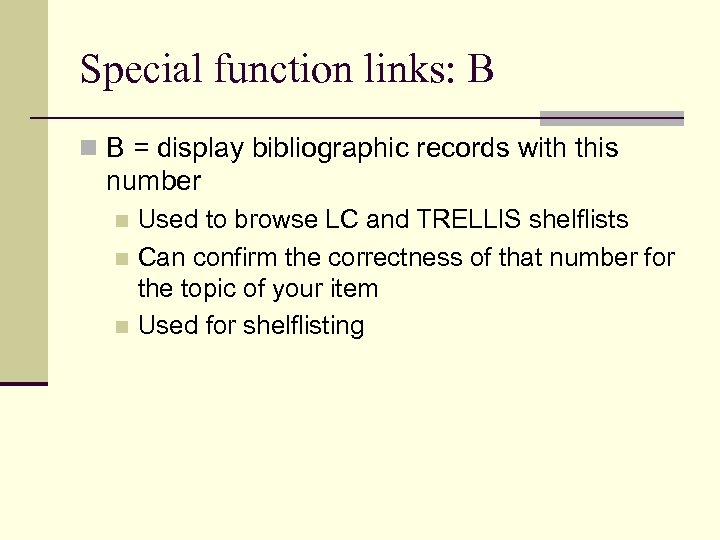 Special function links: B

B = display bibliographic records with this number

Used to browse LC and TRELLIS shelflists

Can confirm the correctness of that number for the topic of your item

Used for shelflisting